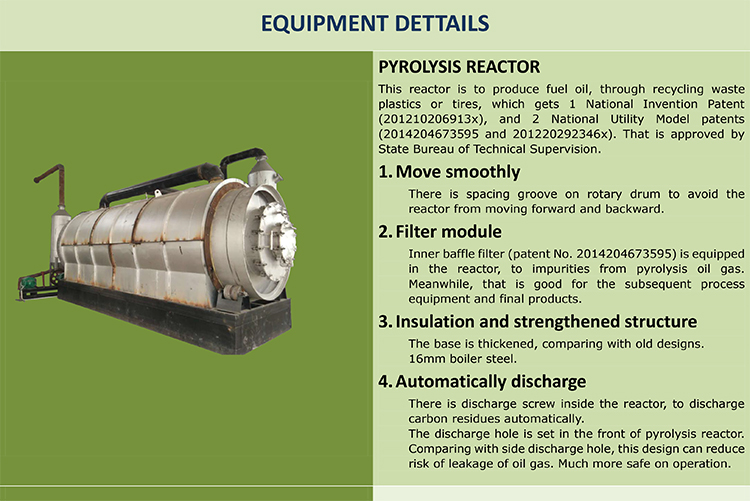 EQUIPMENT DETTAILS

PYROLYSIS REACTOR

This reactor is to produce fuel oil, through recycling waste plastics or tires, which gets 1 National Invention Patent (201210206913x), and 2 National Utility Model patents (2014204673595 and 201220292346x). That is approved by State Bureau of Technical Supervision.

1. Move smoothly

There is spacing groove on rotary drum to avoid the reactor from moving forward and backward.

2. Filter module

Inner baffle filter (patent No. 2014204673595) is equipped in the reactor, to impurities from pyrolysis oil gas. Meanwhile, that is good for the subsequent process equipment and final products.

3. Insulation and strengthened structure

The base is thickened, comparing with old designs. 16mm boiler steel.

4. Automatically discharge

There is discharge screw inside the reactor, to discharge carbon residues automatically.
The discharge hole is set in the front of pyrolysis reactor. Comparing with side discharge hole, this design can reduce risk of leakage of oil gas. Much more safe on operation.